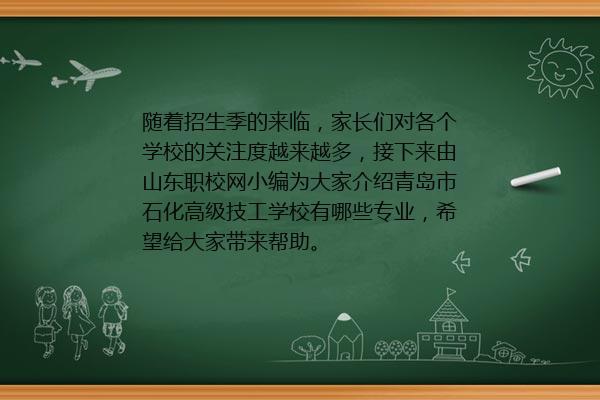 随着招生季的来临，家长们对各个学校的关注度越来越多，接下来由山东职校网小编为大家介绍青岛市石化高级技工学校有哪些专业，希望给大家带来帮助。